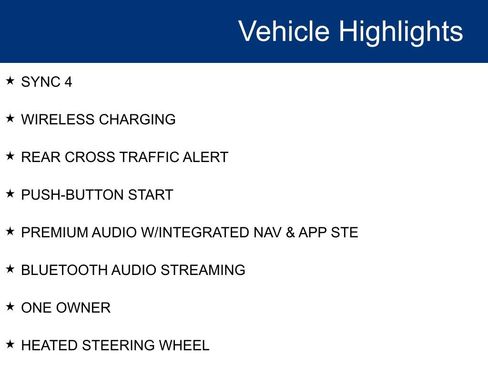 Vehicle Highlights

★ SYNC 4

★ WIRELESS CHARGING

★ REAR CROSS TRAFFIC ALERT

★ PUSH-BUTTON START

★ PREMIUM AUDIO W/INTEGRATED NAV & APP STE

★ BLUETOOTH AUDIO STREAMING

★ ONE OWNER

★ HEATED STEERING WHEEL